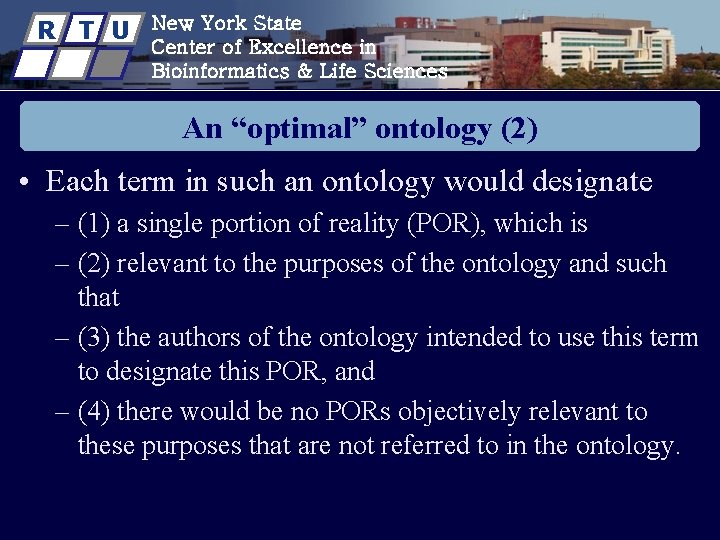 R T U

New York State
Center of Excellence in
Bioinformatics & Life Sciences

An “optimal” ontology (2)

• Each term in such an ontology would designate
– (1) a single portion of reality (POR), which is
– (2) relevant to the purposes of the ontology and such that
– (3) the authors of the ontology intended to use this term to designate this POR, and
– (4) there would be no PORs objectively relevant to these purposes that are not referred to in the ontology.